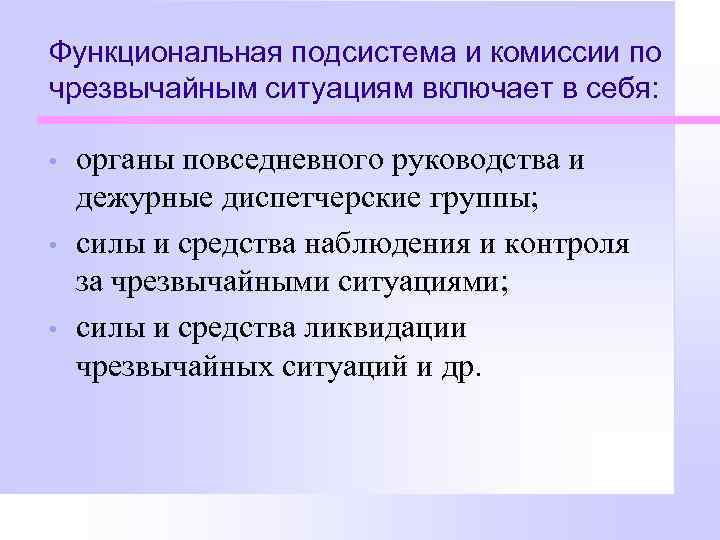 Функциональная подсистема и комиссии по чрезвычайным ситуациям включает в себя:

• органы повседневного руководства и дежурные диспетчерские группы;

• силы и средства наблюдения и контроля за чрезвычайными ситуациями;

• силы и средства ликвидации чрезвычайных ситуаций и др.